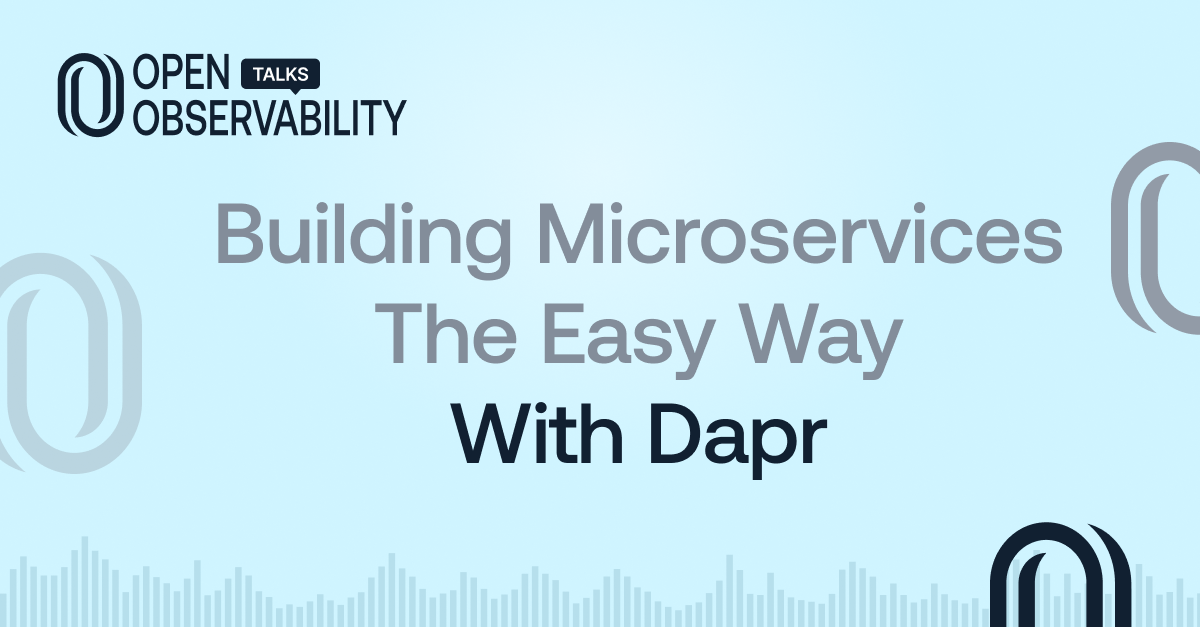 OPEN TALKS OBSERVABILITY

Building Microservices The Easy Way With Dapr